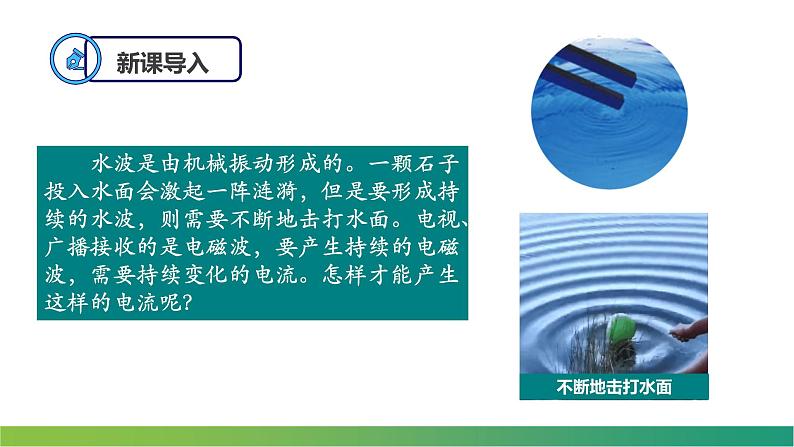 新课导入

水波是由机械振动形成的。一颗石子投入水面会激起一阵涟漪，但是要形成持续的水波，则需要不断地击打水面。电视、广播接收的是电磁波，要产生持续的电磁波，需要持续变化的电流。怎样才能产生这样的电流呢？

不断地击打水面